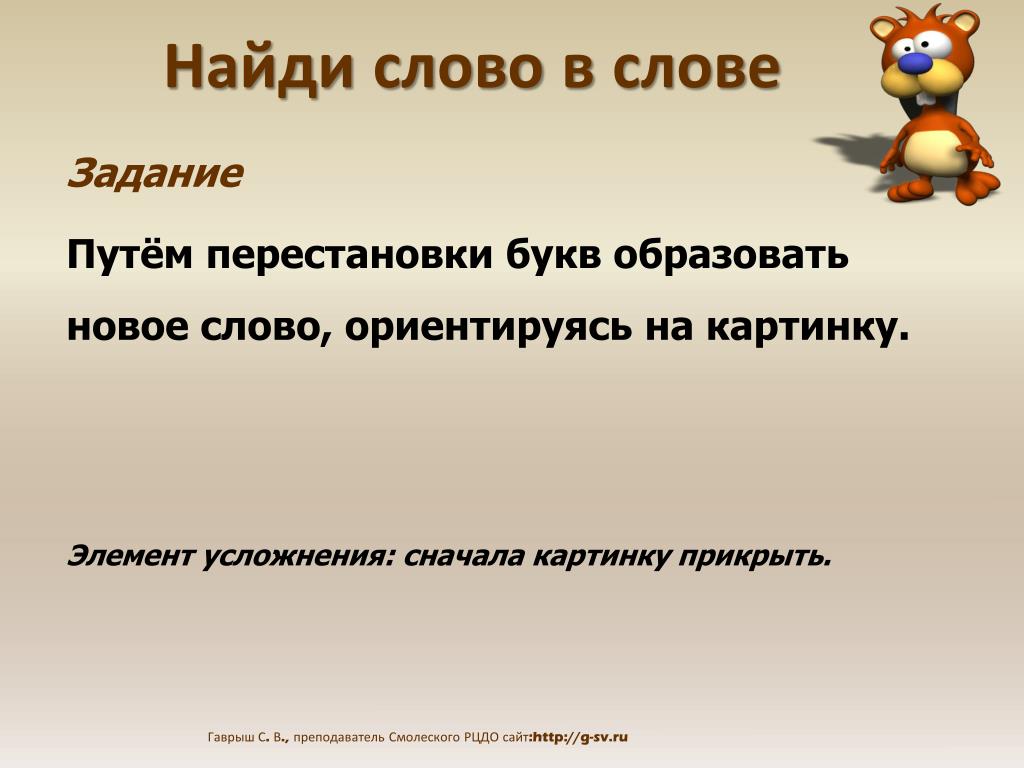 Найди слово в слове

Задание

Путём перестановки букв образовать новое слово, ориентируясь на картинку.

Элемент усложнения: сначала картинку прикрыть.

Гаврыш С. В., преподаватель Смолеского РЦДО сайт:http://g-sv.ru